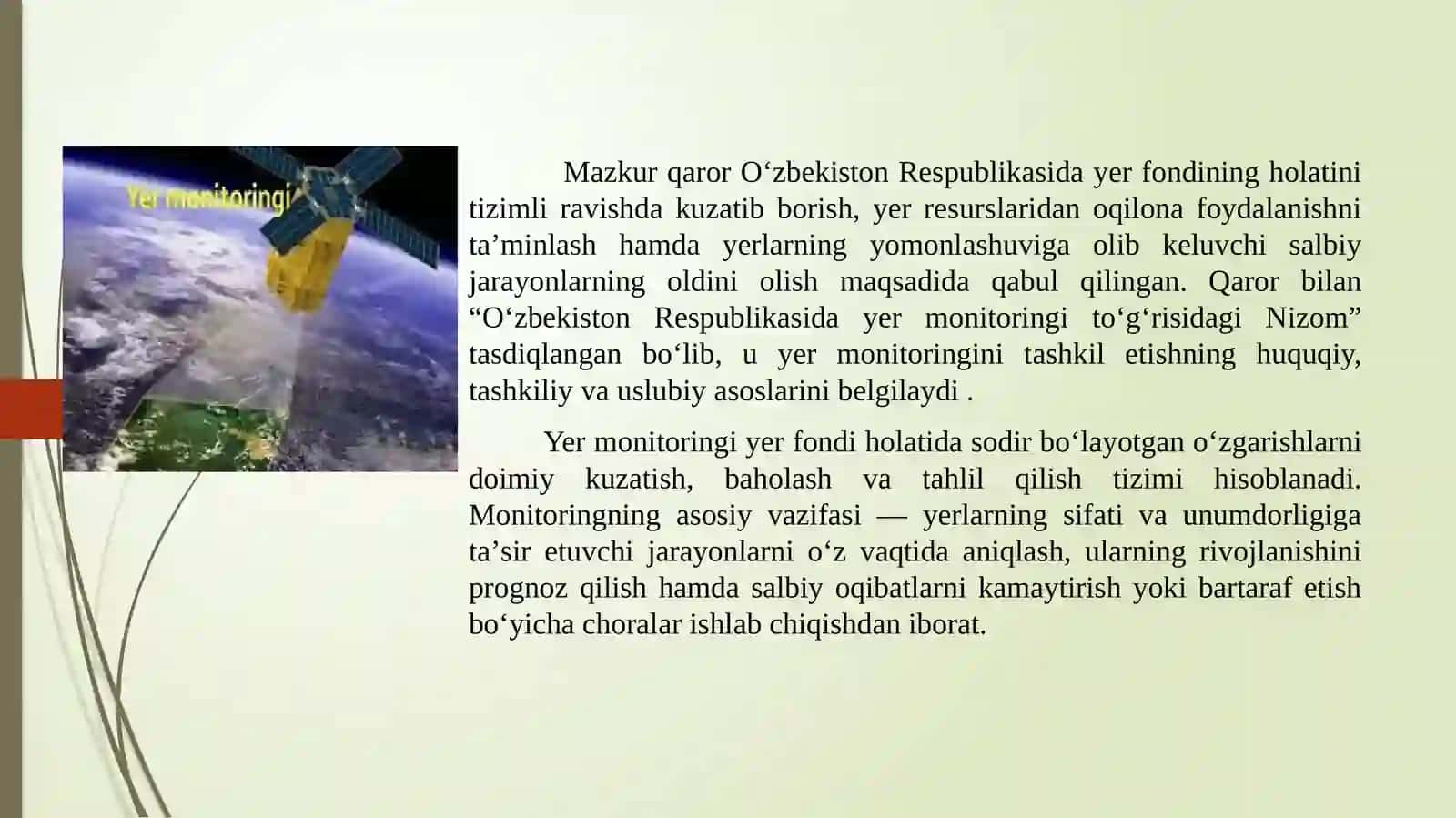 Yer monitoringi

Mazkur qaror O‘zbekiston Respublikasida yer fondining holatini tizimli ravishda kuzatib borish, yer resurslaridan oqilona foydalanishni ta’minlash hamda yerlarning yomonlashuviga olib keluvchi salbiy jarayonlarning oldini olish maqsadida qabul qilingan. Qaror bilan “O‘zbekiston Respublikasida yer monitoringi to‘g‘risidagi Nizom” tasdiqlangan bo‘lib, u yer monitoringini tashkil etishning huquqiy, tashkiliy va uslubiy asoslarini belgilaydi .

Yer monitoringi yer fondi holatida sodir bo‘layotgan o‘zgarishlarni doimiy kuzatish, baholash va tahlil qilish tizimi hisoblanadi. Monitoringning asosiy vazifasi — yerlarning sifati va unumdorligiga ta’sir etuvchi jarayonlarni o‘z vaqtida aniqlash, ularning rivojlanishini prognoz qilish hamda salbiy oqibatlarni kamaytirish yoki bartaraf etish bo‘yicha choralar ishlab chiqishdan iborat.